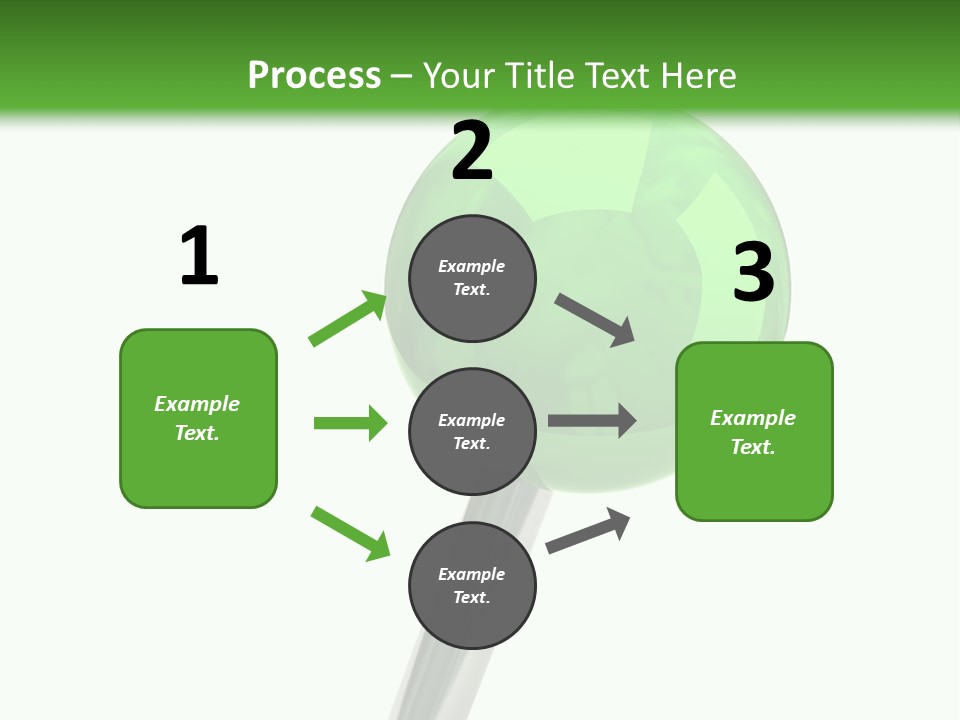 Process – Your Title Text Here

1

Example Text.

2

Example Text.

Example Text.

Example Text.

3

Example Text.